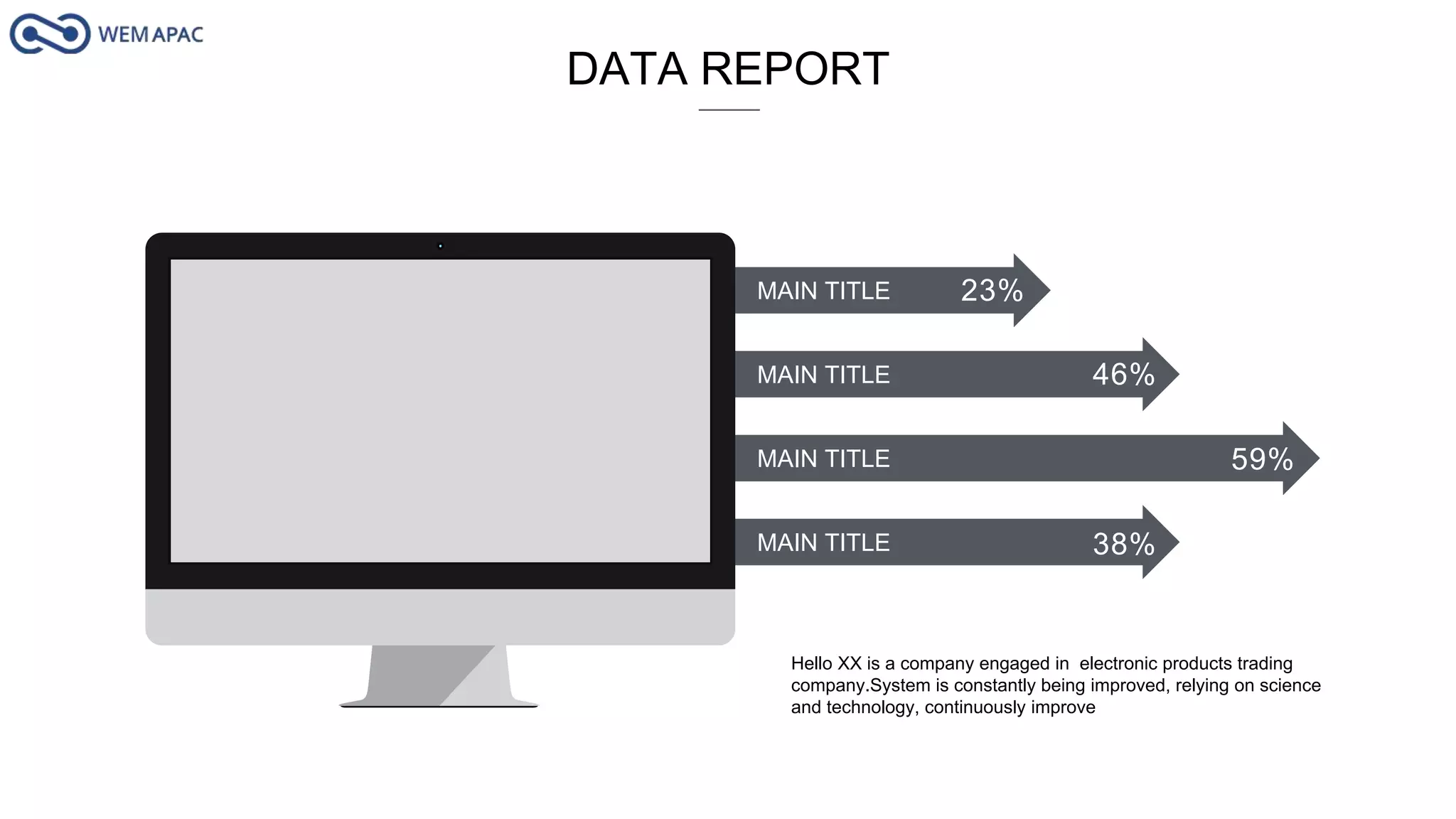 WEM APAC

DATA REPORT

MAIN TITLE 23%

MAIN TITLE 46%

MAIN TITLE 59%

MAIN TITLE 38%

Hello XX is a company engaged in electronic products trading company.System is constantly being improved, relying on science and technology, continuously improve